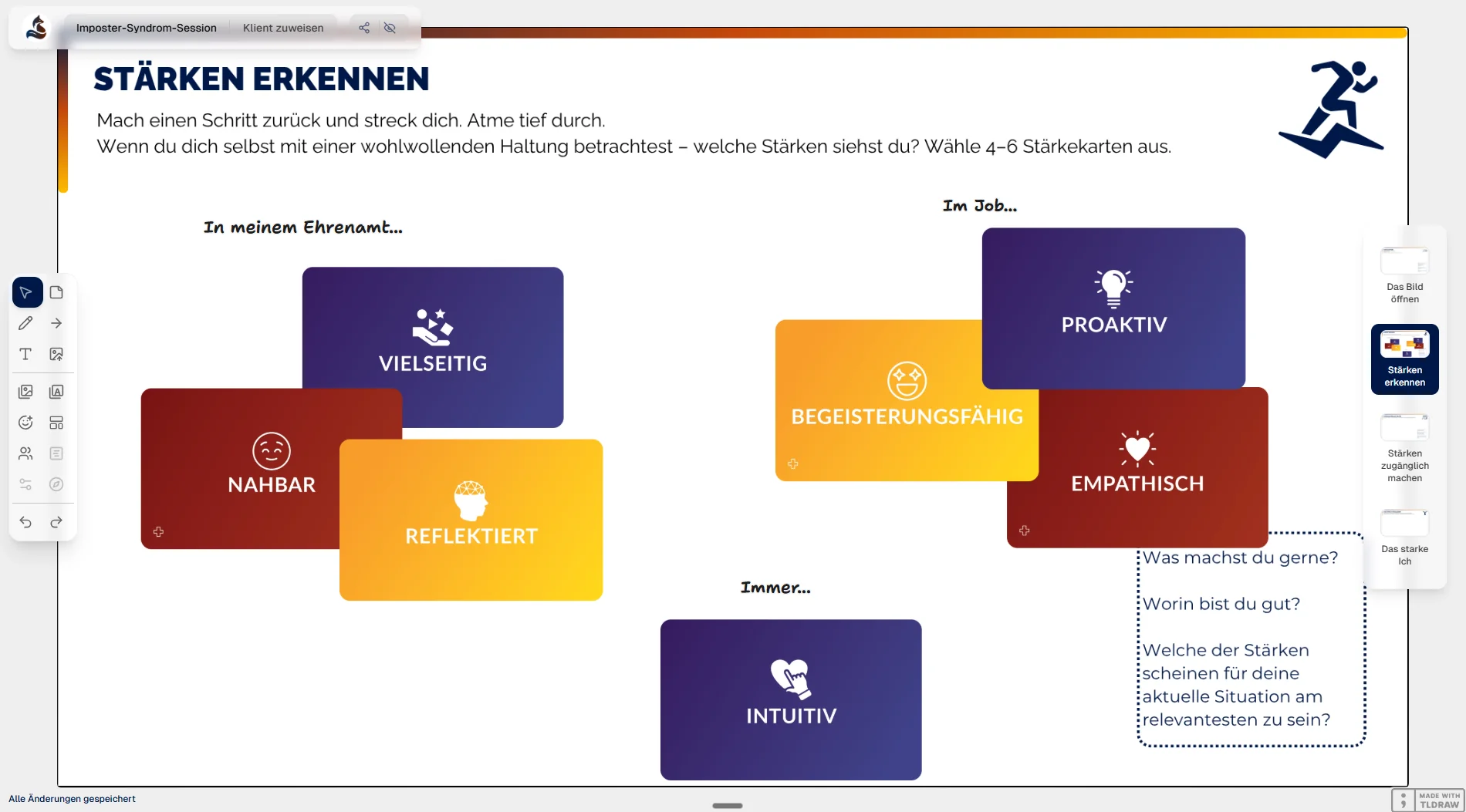 Imposter-Syndrom-Session Klient zuweisen

STÄRKEN ERKENNEN

Mach einen Schritt zurück und streck dich. Atme tief durch.
Wenn du dich selbst mit einer wohlwollenden Haltung betrachtest – welche Stärken siehst du? Wähle 4–6 Stärkekarten aus.

In meinem Ehrenamt...

VIELSEITIG

NAHBAR

REFLEKTIERT

Im Job...

PROAKTIV

BEGEISTERUNGSFÄHIG

EMPATHISCH

Immer...

INTUITIV

Was machst du gerne?

Worin bist du gut?

Welche der Stärken scheinen für deine aktuelle Situation am relevantesten zu sein?

Das Bild öffnen

Stärken erkennen

Stärken zugänglich machen

Das starke Ich

Alle Änderungen gespeichert

MADE WITH TLDRAW